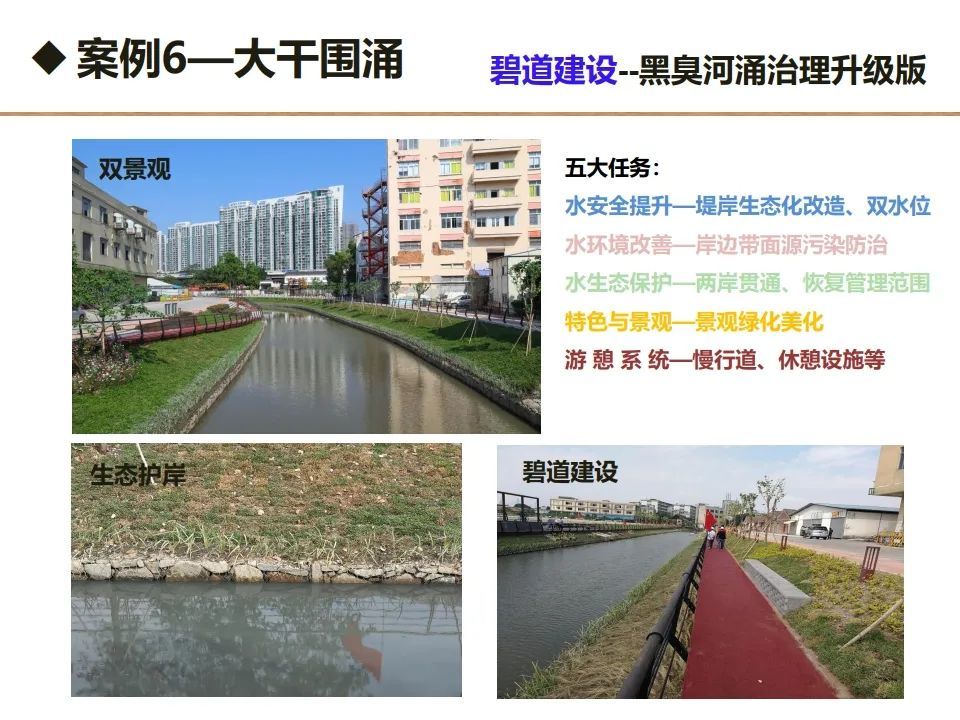 ◆ 案例6—大干围涌

碧道建设--黑臭河涌治理升级版

双景观

五大任务：

水安全提升—堤岸生态化改造、双水位

水环境改善—岸边带面源污染防治

水生态保护—两岸贯通、恢复管理范围

特色与景观—景观绿化美化

游 憩 系 统—慢行道、休憩设施等

生态护岸

碧道建设